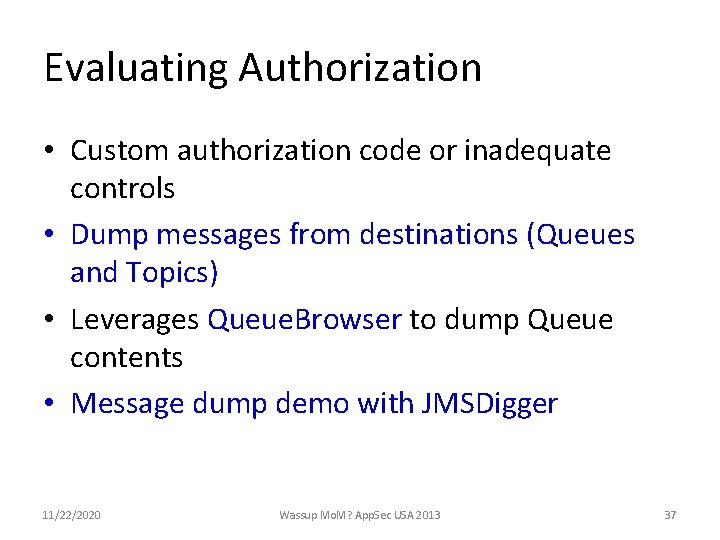 Evaluating Authorization

• Custom authorization code or inadequate controls
• Dump messages from destinations (Queues and Topics)
• Leverages QueueBrowser to dump Queue contents
• Message dump demo with JMSDigger

11/22/2020 Wassup MoM? AppSec USA 2013 37